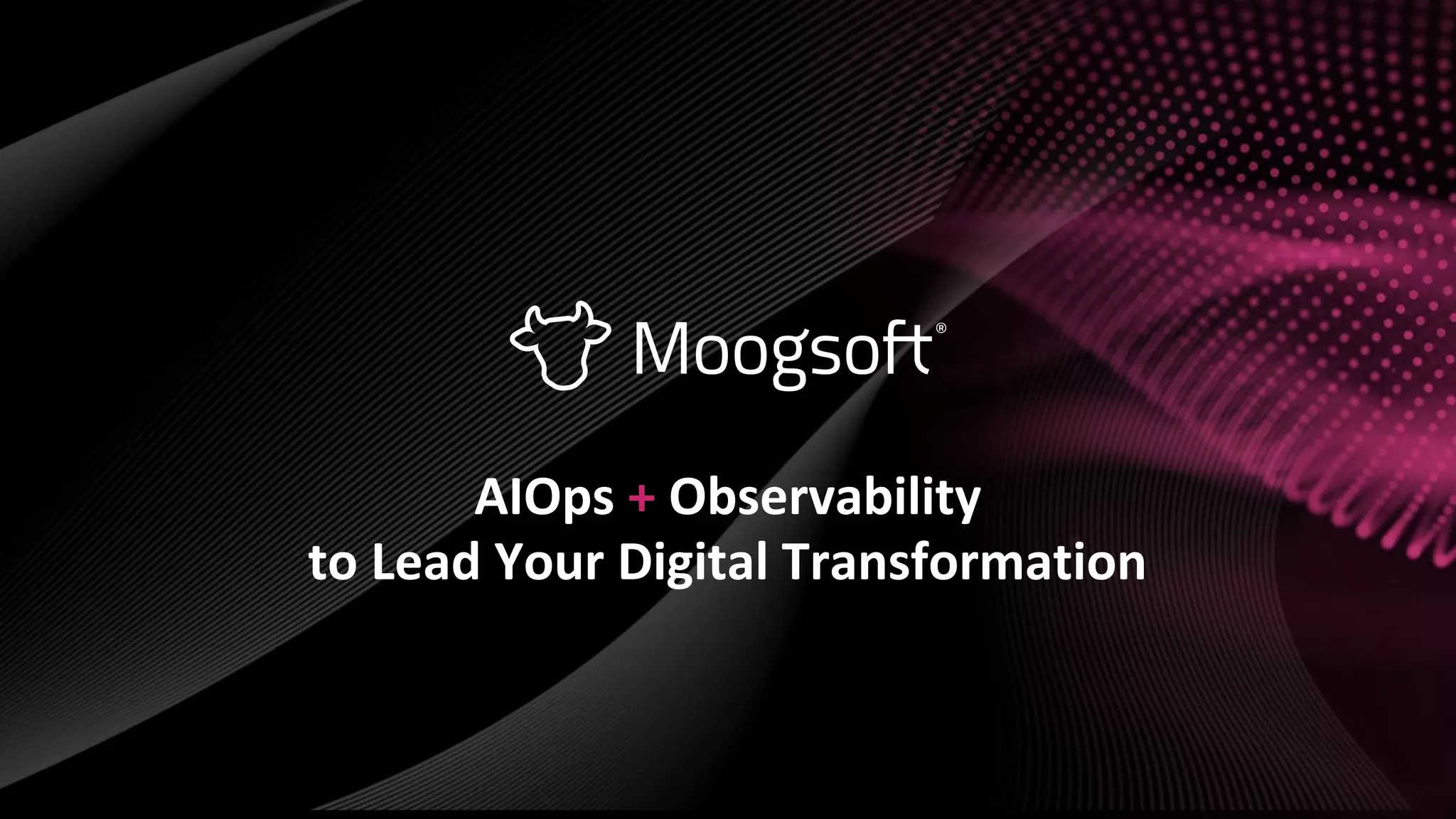 Moogsoft®

AIOps + Observability
to Lead Your Digital Transformation